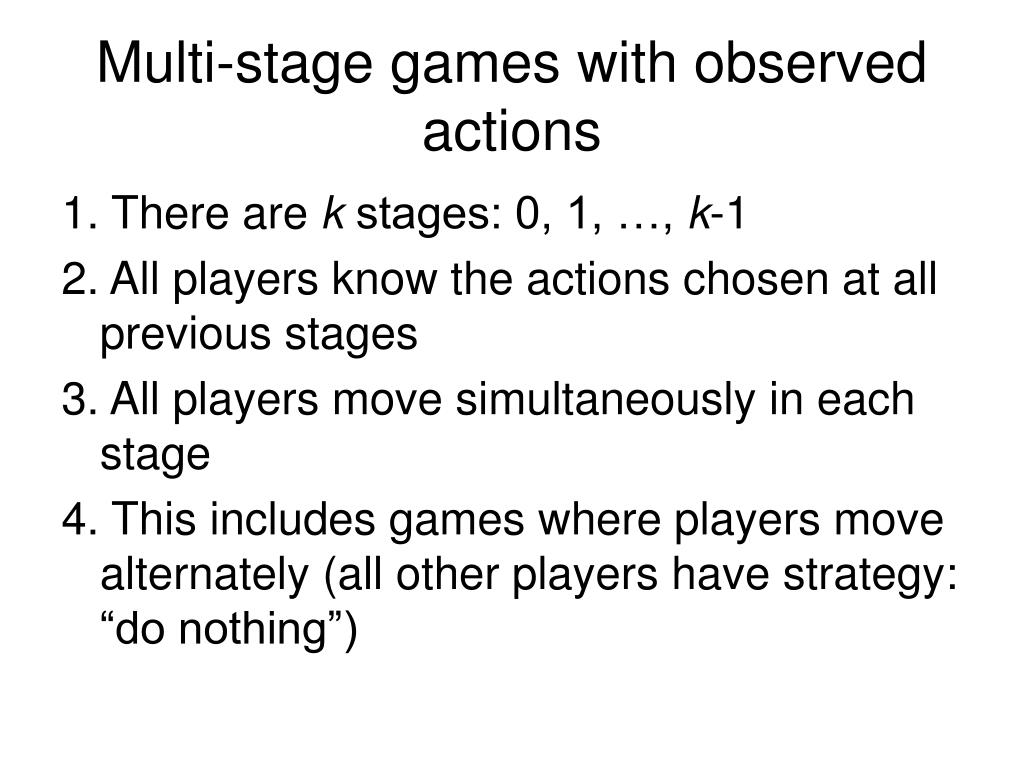 Multi-stage games with observed actions

1. There are $k$ stages: 0, 1, …, $k$-1

2. All players know the actions chosen at all previous stages

3. All players move simultaneously in each stage

4. This includes games where players move alternately (all other players have strategy: “do nothing”)